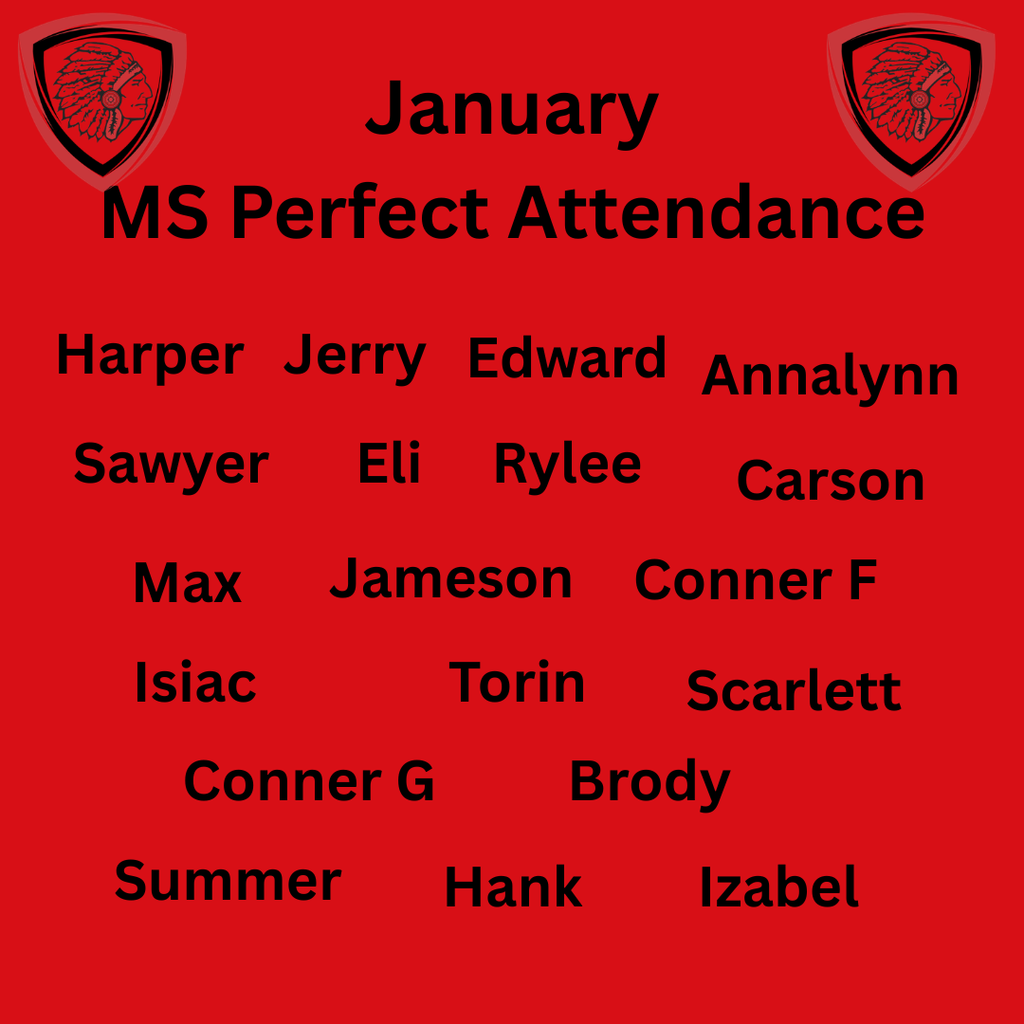 January
MS Perfect Attendance

Harper Jerry Edward Annalynn

Sawyer Eli Rylee Carson

Max Jameson Conner F

Isiac Torin Scarlett

Conner G Brody

Summer Hank Izabel